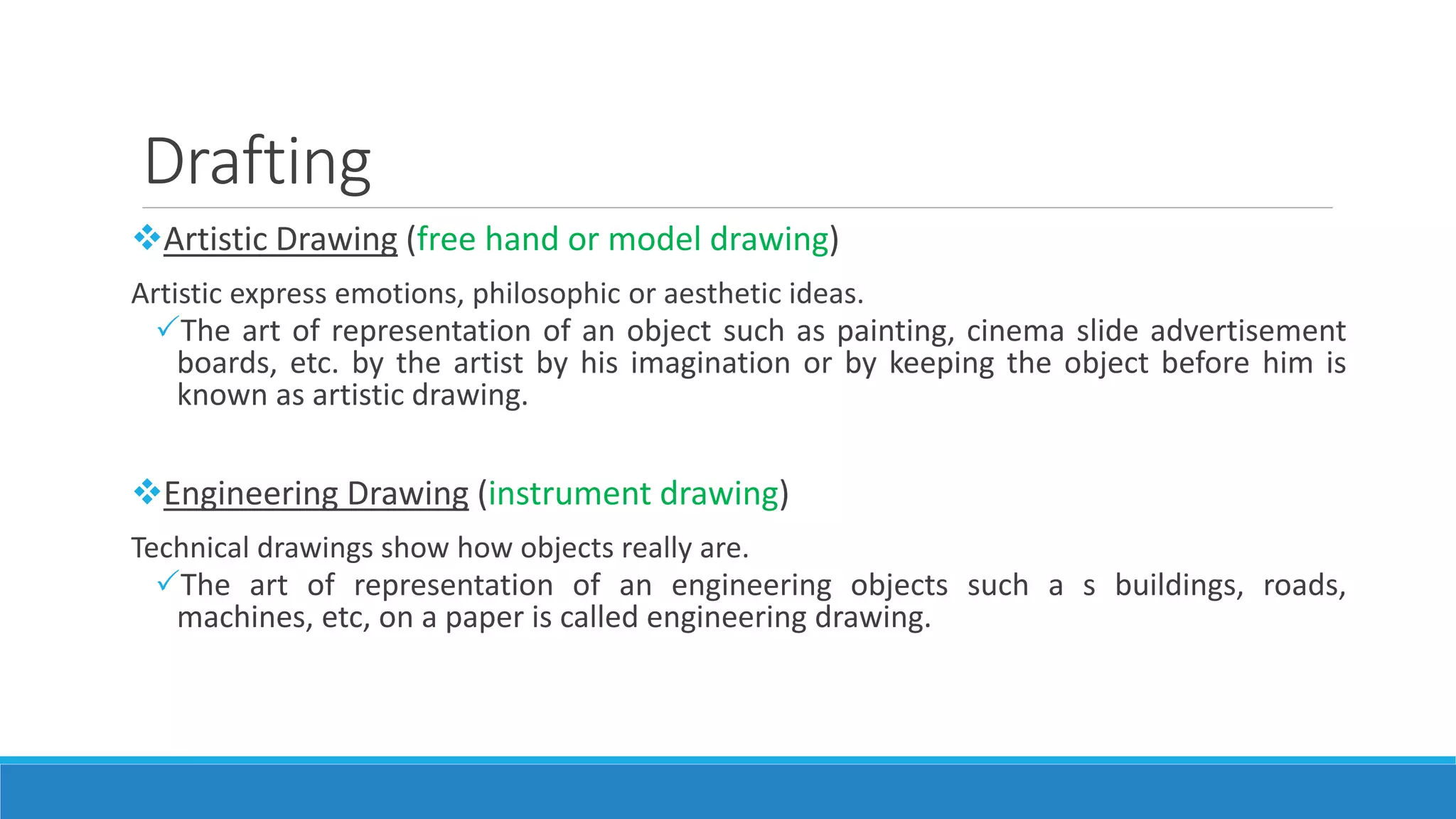 Drafting

❖Artistic Drawing (free hand or model drawing)

Artistic express emotions, philosophic or aesthetic ideas.

✓The art of representation of an object such as painting, cinema slide advertisement boards, etc. by the artist by his imagination or by keeping the object before him is known as artistic drawing.

❖Engineering Drawing (instrument drawing)

Technical drawings show how objects really are.

✓The art of representation of an engineering objects such a s buildings, roads, machines, etc, on a paper is called engineering drawing.